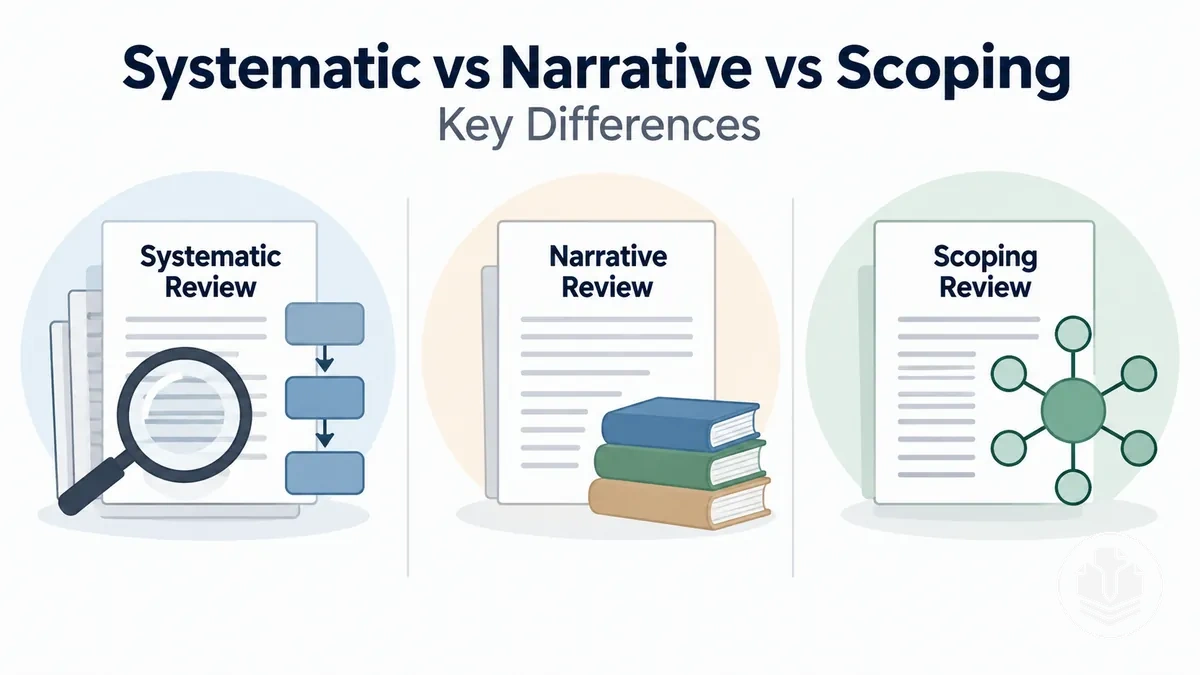 Systematic vs Narrative vs Scoping

Key Differences

Systematic Review

Narrative Review

Scoping Review